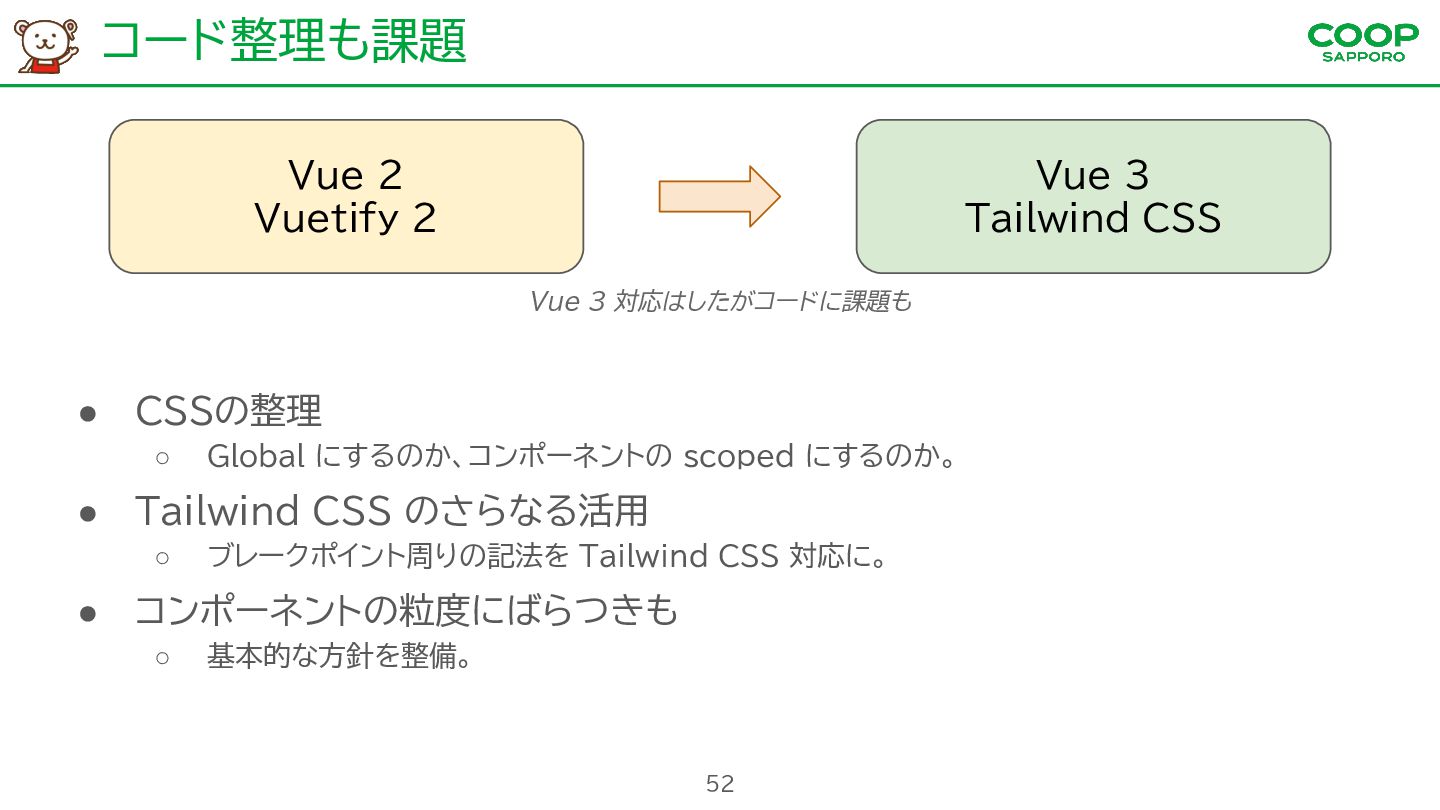 コード整理も課題

COOP
SAPPORO

Vue 2
Vuetify 2

Vue 3
Tailwind CSS

Vue 3 対応はしたがコードに課題も

● CSSの整理
○ Global にするのか、コンポーネントの scoped にするのか。
● Tailwind CSS のさらなる活用
○ ブレークポイント周りの記法を Tailwind CSS 対応に。
● コンポーネントの粒度にばらつきも
○ 基本的な方針を整備。

52